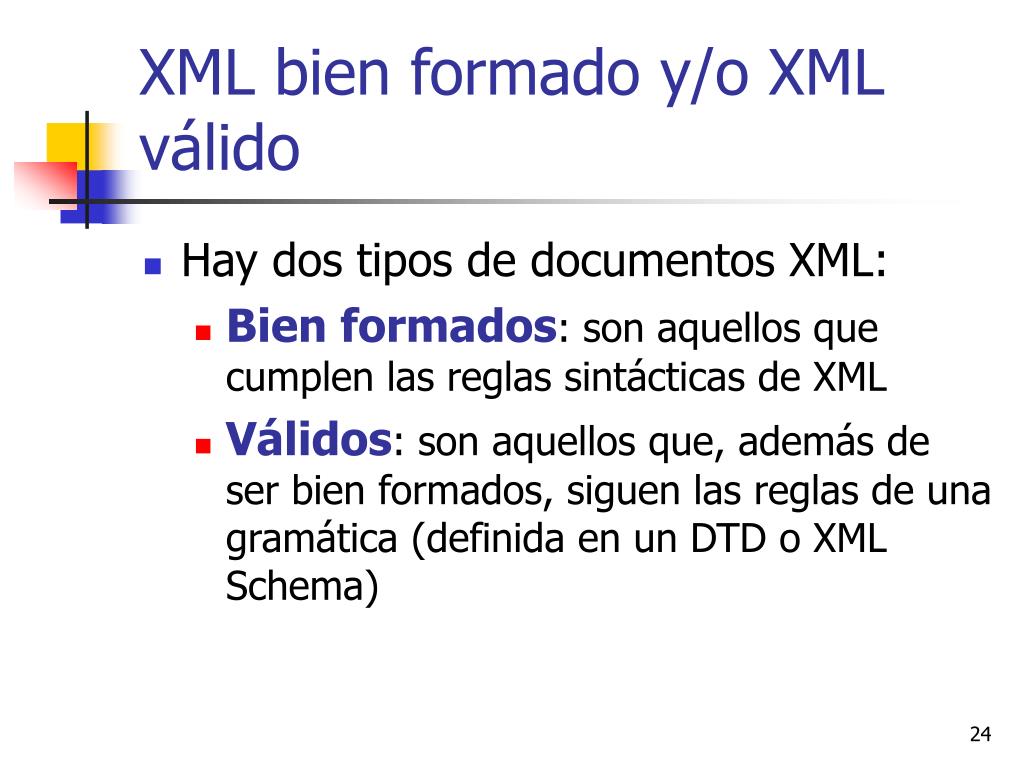 XML bien formado y/o XML válido

Hay dos tipos de documentos XML:

Bien formados: son aquellos que cumplen las reglas sintácticas de XML

Válidos: son aquellos que, además de ser bien formados, siguen las reglas de una gramática (definida en un DTD o XML Schema)

24